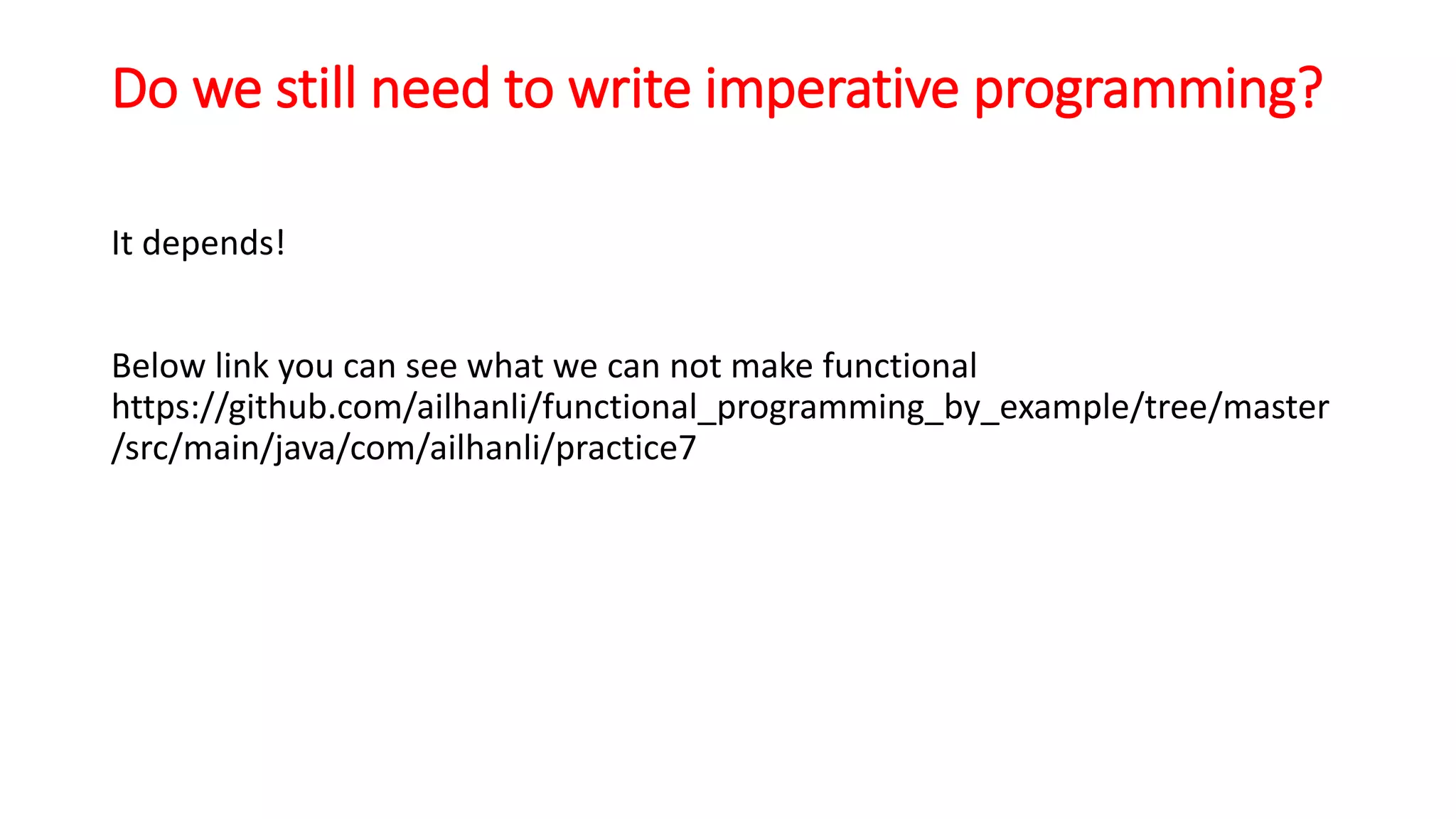 Do we still need to write imperative programming?

It depends!

Below link you can see what we can not make functional https://github.com/ailhanli/functional_programming_by_example/tree/master/src/main/java/com/ailhanli/practice7